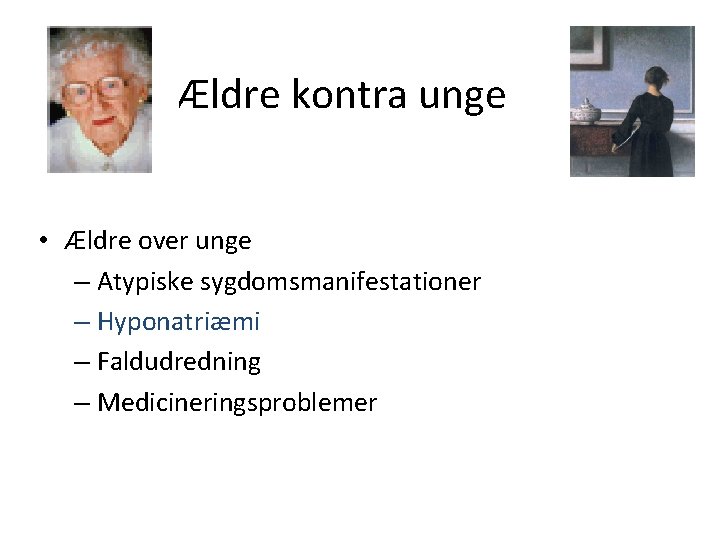 Ældre kontra unge

• Ældre over unge
  – Atypiske sygdomsmanifestationer
  – Hyponatriæmi
  – Faldudredning
  – Medicineringsproblemer